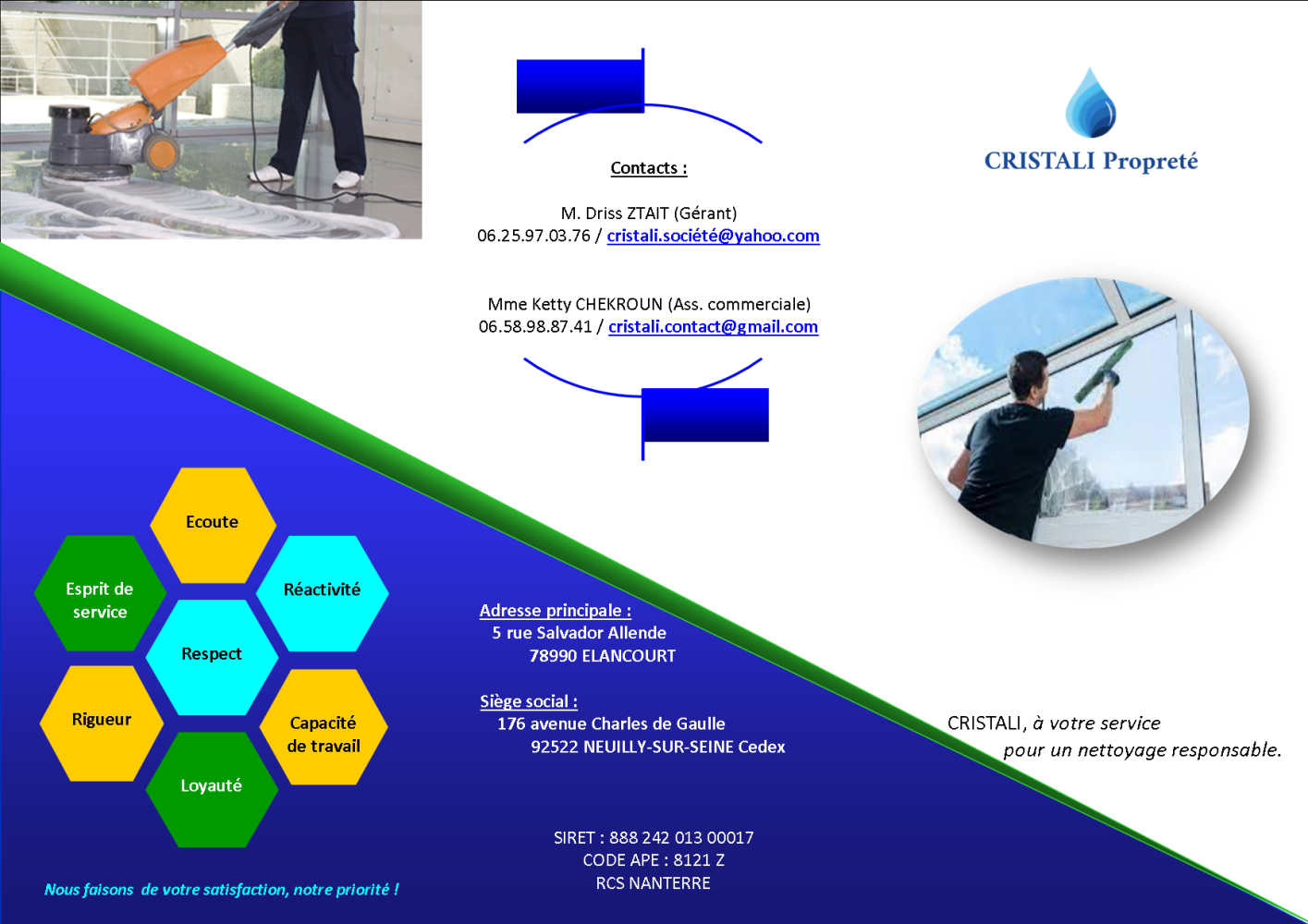 Contacts :

M. Driss ZTAIT (Gérant)
06.25.97.03.76 / cristali.société@yahoo.com

Mme Ketty CHEKROUN (Ass. commerciale)
06.58.98.87.41 / cristali.contact@gmail.com

CRISTALI Propreté

Ecoute

Esprit de service

Réactivité

Respect

Rigueur

Capacité de travail

Loyauté

Nous faisons de votre satisfaction, notre priorité !

Adresse principale :
5 rue Salvador Allende
78990 ELANCOURT

Siège social :
176 avenue Charles de Gaulle
92522 NEUILLY-SUR-SEINE Cedex

SIRET : 888 242 013 00017
CODE APE : 8121 Z
RCS NANTERRE

CRISTALI, à votre service
pour un nettoyage responsable.